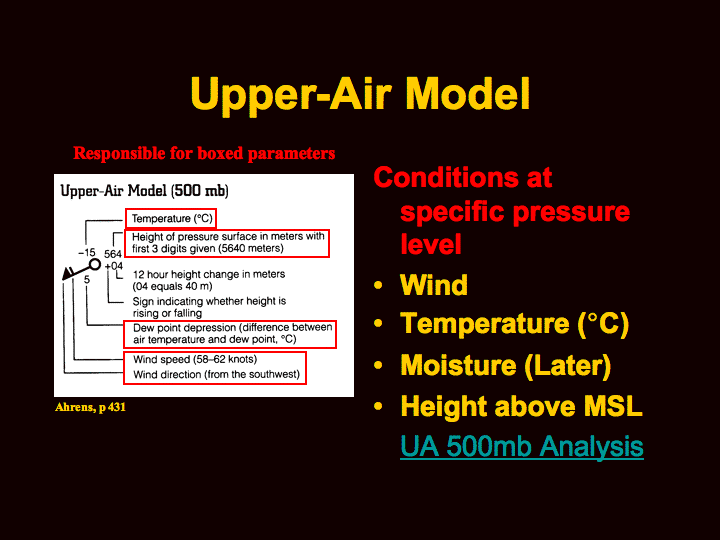 Upper-Air Model

Responsible for boxed parameters

Upper-Air Model (500 mb)

Temperature (°C)

Height of pressure surface in meters with first 3 digits given (5640 meters)

−15 564 +04 5

12 hour height change in meters (04 equals 40 m)

Sign indicating whether height is rising or falling

Dew point depression (difference between air temperature and dew point, °C)

Wind speed (58–62 knots)

Wind direction (from the southwest)

Ahrens, p 431

Conditions at specific pressure level

• Wind
• Temperature (°C)
• Moisture (Later)
• Height above MSL

UA 500mb Analysis